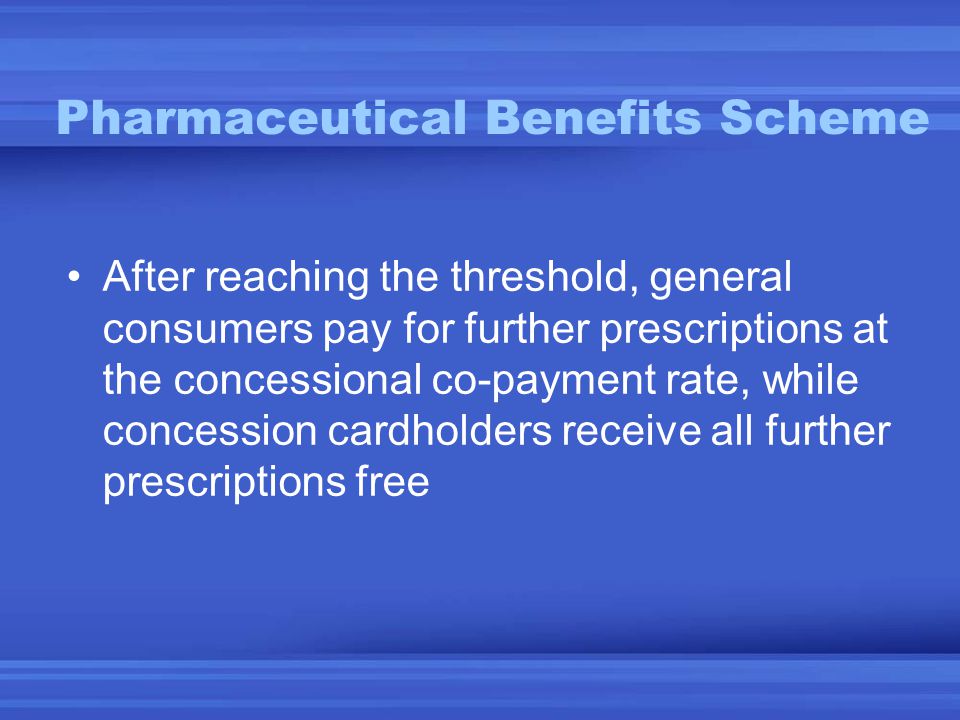 Pharmaceutical Benefits Scheme

• After reaching the threshold, general consumers pay for further prescriptions at the concessional co-payment rate, while concession cardholders receive all further prescriptions free